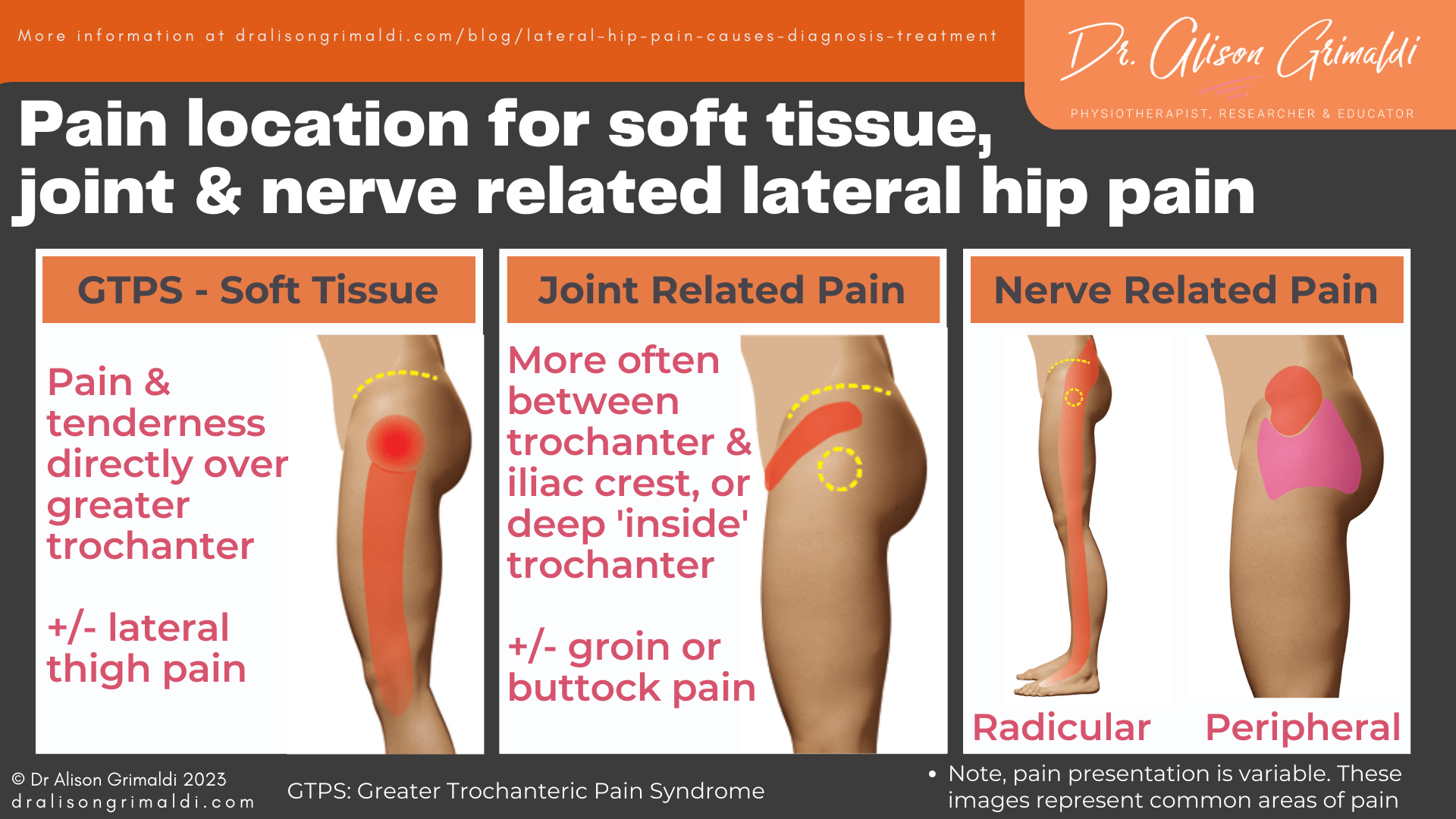 More information at dralisongrimaldi.com/blog/lateral-hip-pain-causes-diagnosis-treatment

Dr. Alison Grimaldi

PHYSIOTHERAPIST, RESEARCHER & EDUCATOR

Pain location for soft tissue, joint & nerve related lateral hip pain

GTPS - Soft Tissue

Pain & tenderness directly over greater trochanter

+/- lateral thigh pain

Joint Related Pain

More often between trochanter & iliac crest, or deep 'inside' trochanter

+/- groin or buttock pain

Nerve Related Pain

Radicular

Peripheral

© Dr Alison Grimaldi 2023
dralisongrimaldi.com

GTPS: Greater Trochanteric Pain Syndrome

• Note, pain presentation is variable. These images represent common areas of pain